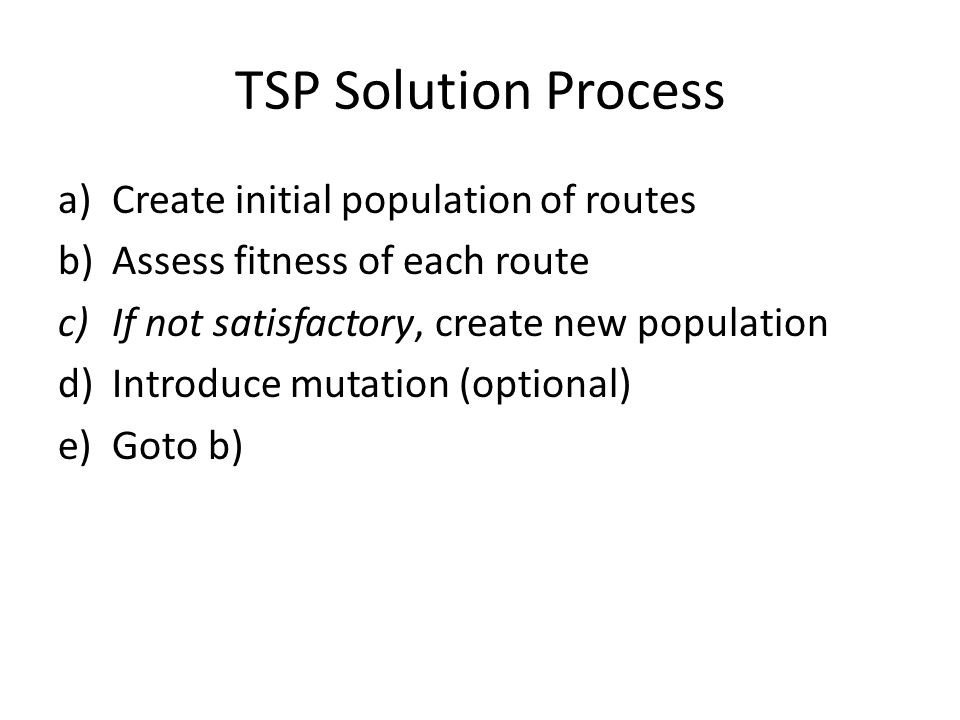 TSP Solution Process

a) Create initial population of routes
b) Assess fitness of each route
c) If not satisfactory, create new population
d) Introduce mutation (optional)
e) Goto b)